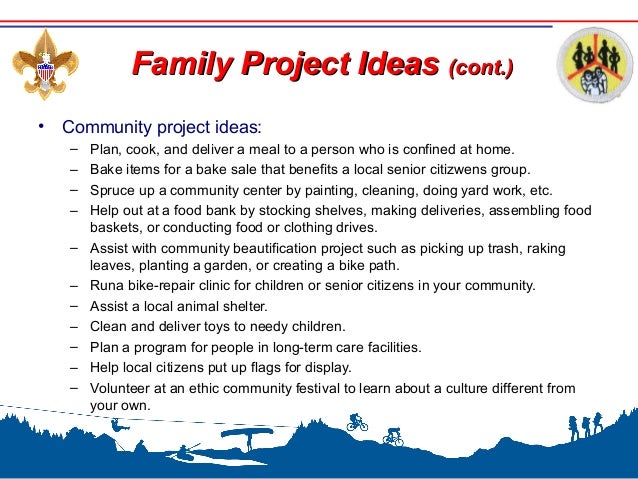 Family Project Ideas (cont.)

• Community project ideas:
– Plan, cook, and deliver a meal to a person who is confined at home.
– Bake items for a bake sale that benefits a local senior citizwens group.
– Spruce up a community center by painting, cleaning, doing yard work, etc.
– Help out at a food bank by stocking shelves, making deliveries, assembling food baskets, or conducting food or clothing drives.
– Assist with community beautification project such as picking up trash, raking leaves, planting a garden, or creating a bike path.
– Runa bike-repair clinic for children or senior citizens in your community.
– Assist a local animal shelter.
– Clean and deliver toys to needy children.
– Plan a program for people in long-term care facilities.
– Help local citizens put up flags for display.
– Volunteer at an ethic community festival to learn about a culture different from your own.